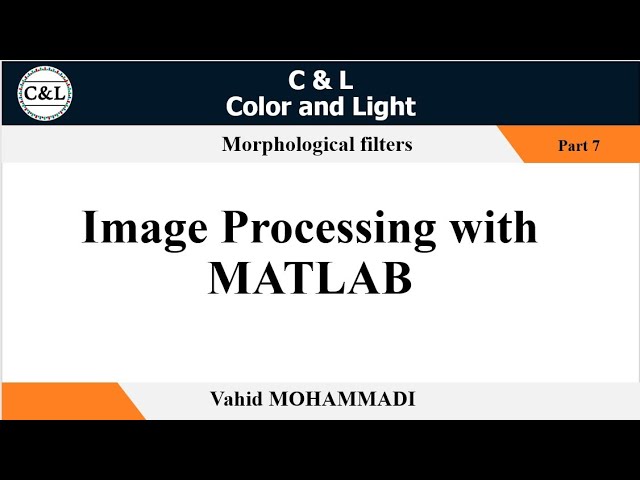 C&L

C & L
Color and Light

Morphological filters

Part 7

Image Processing with MATLAB

Vahid MOHAMMADI